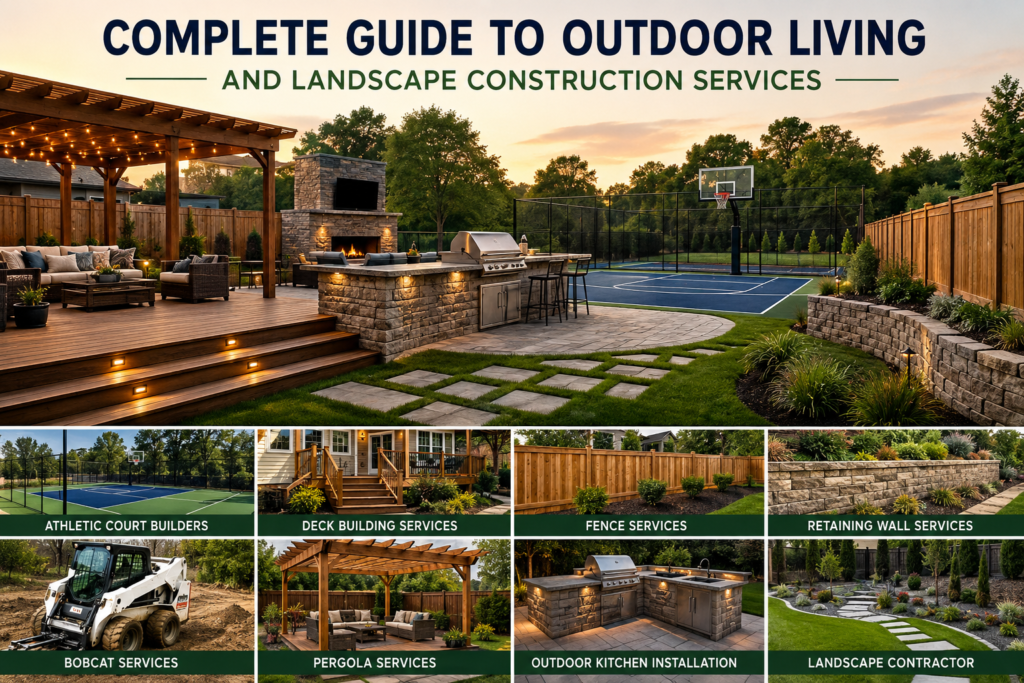 COMPLETE GUIDE TO OUTDOOR LIVING

AND LANDSCAPE CONSTRUCTION SERVICES

ATHLETIC COURT BUILDERS

DECK BUILDING SERVICES

FENCE SERVICES

RETAINING WALL SERVICES

BOBCAT SERVICES

PERGOLA SERVICES

OUTDOOR KITCHEN INSTALLATION

LANDSCAPE CONTRACTOR